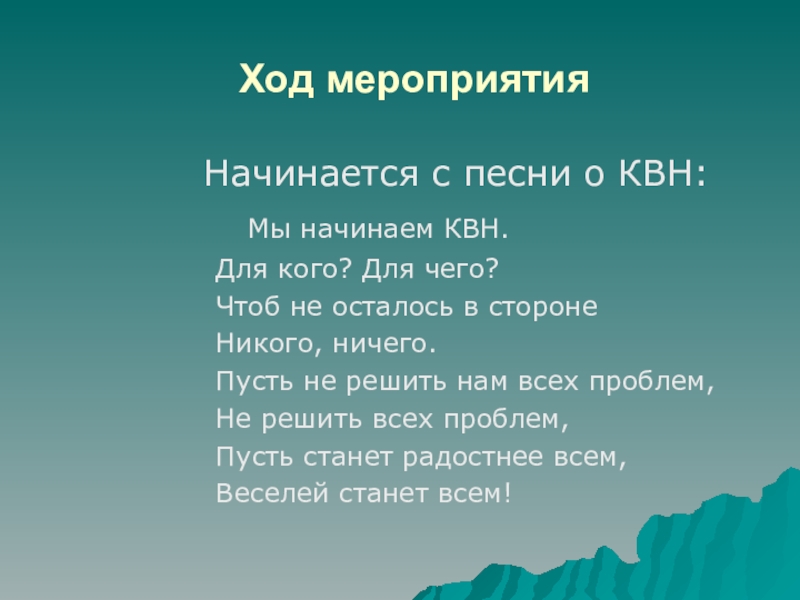 Ход мероприятия

Начинается с песни о КВН:

Мы начинаем КВН.
Для кого? Для чего?
Чтоб не осталось в стороне
Никого, ничего.
Пусть не решить нам всех проблем,
Не решить всех проблем,
Пусть станет радостнее всем,
Веселей станет всем!